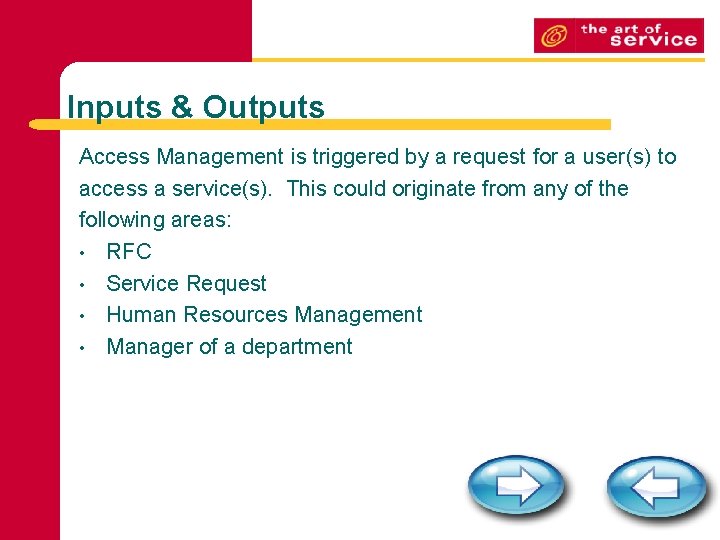 the art of service

Inputs & Outputs

Access Management is triggered by a request for a user(s) to access a service(s). This could originate from any of the following areas:

• RFC
• Service Request
• Human Resources Management
• Manager of a department